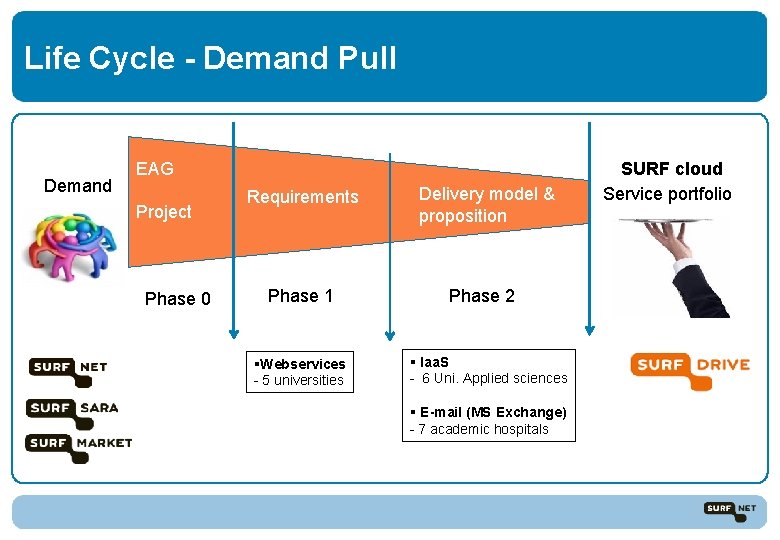 Life Cycle - Demand Pull

Demand

EAG

Project

Requirements

Delivery model & proposition

SURF cloud

Service portfolio

Phase 0

Phase 1

Phase 2

SURF NET

SURF SARA

SURF MARKET

▪Webservices
- 5 universities

▪ IaaS
- 6 Uni. Applied sciences

▪ E-mail (MS Exchange)
- 7 academic hospitals

SURF DRIVE

SURF NET